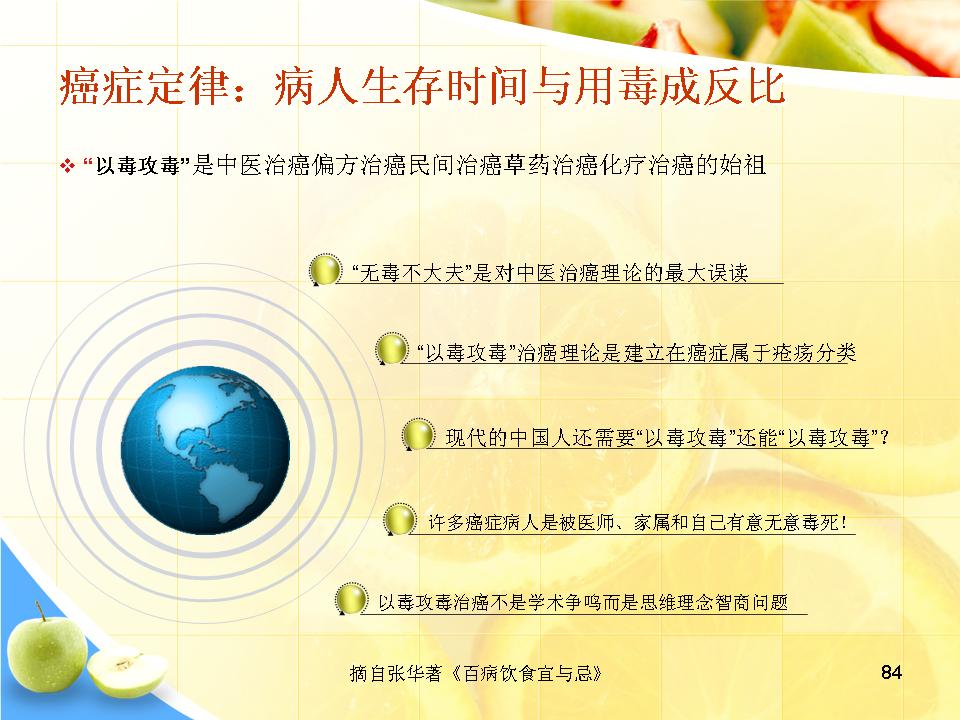 癌症定律：病人生存时间与用毒成反比

❖ “以毒攻毒”是中医治癌偏方治癌民间治癌草药治癌化疗治癌的始祖

“无毒不大夫”是对中医治癌理论的最大误读

“以毒攻毒”治癌理论是建立在癌症属于疮疡分类

现代的中国人还需要“以毒攻毒”还能“以毒攻毒”？

许多癌症病人是被医师、家属和自己有意无意毒死！

以毒攻毒治癌不是学术争鸣而是思维理念智商问题

摘自张华著《百病饮食宜与忌》

84